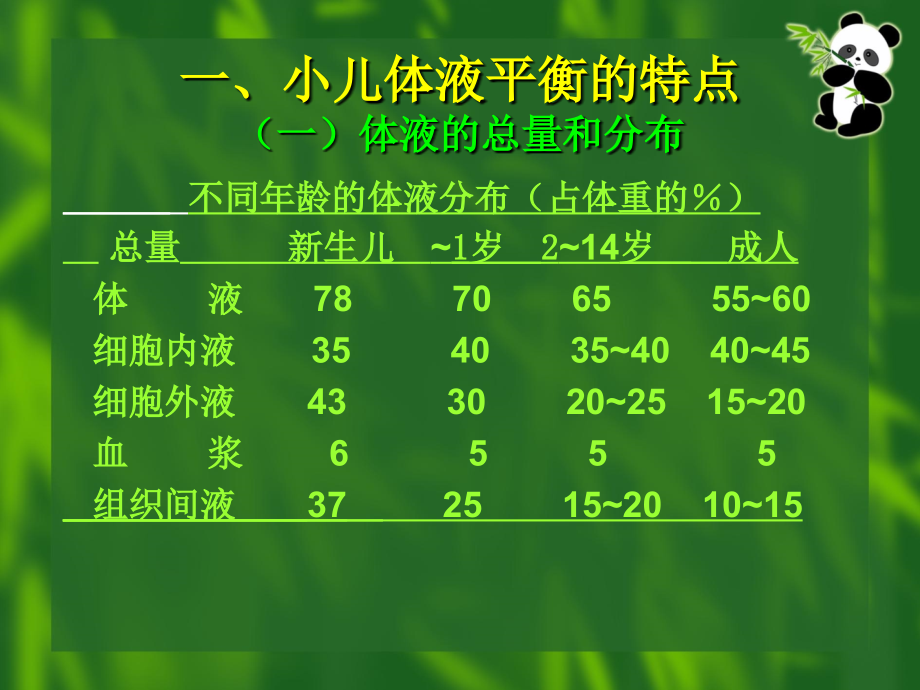 一、小儿体液平衡的特点
（一）体液的总量和分布

不同年龄的体液分布（占体重的%）

| 总量 | 新生儿 | ~1岁 | 2~14岁 | 成人 |
|---|---|---|---|---|
| 体　　液 | 78 | 70 | 65 | 55~60 |
| 细胞内液 | 35 | 40 | 35~40 | 40~45 |
| 细胞外液 | 43 | 30 | 20~25 | 15~20 |
| 血　　浆 | 6 | 5 | 5 | 5 |
| 组织间液 | 37 | 25 | 15~20 | 10~15 |